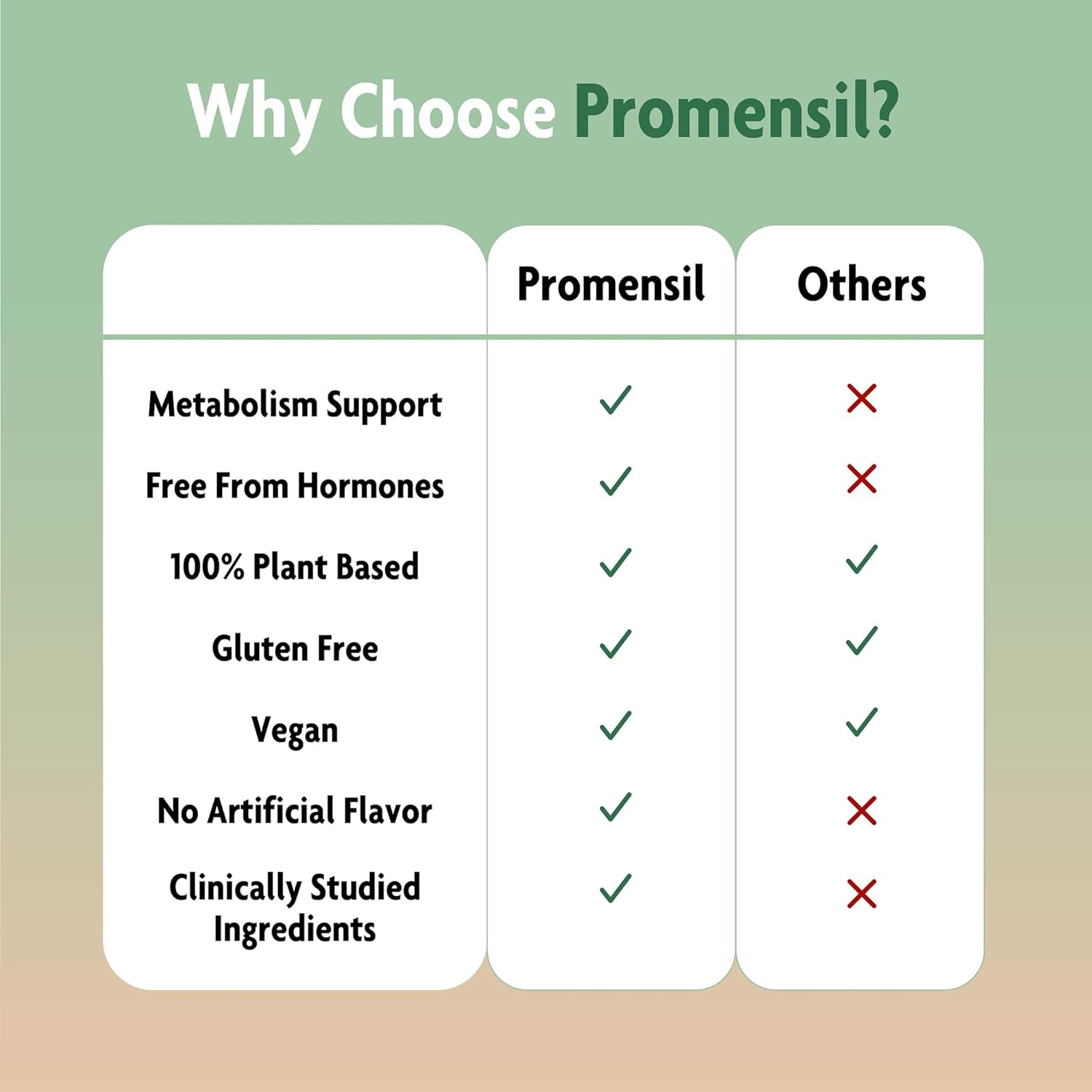 Why Choose Promensil?

| | Promensil | Others |
|---|---|---|
| Metabolism Support | ✓ | ✗ |
| Free From Hormones | ✓ | ✗ |
| 100% Plant Based | ✓ | ✓ |
| Gluten Free | ✓ | ✓ |
| Vegan | ✓ | ✓ |
| No Artificial Flavor | ✓ | ✗ |
| Clinically Studied Ingredients | ✓ | ✗ |